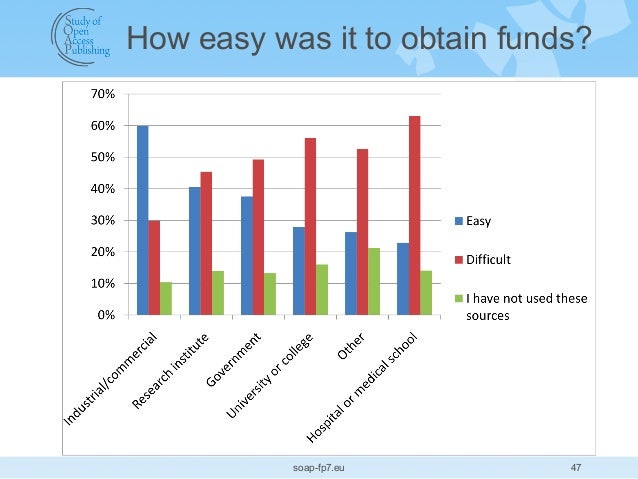 Study of Open Access Publishing

How easy was it to obtain funds?

70%
60%
50%
40%
30%
20%
10%
0%

Industrial/commercial
Research institute
Government
University or college
Other
Hospital or medical school

Easy
Difficult
I have not used these sources

soap-fp7.eu

47